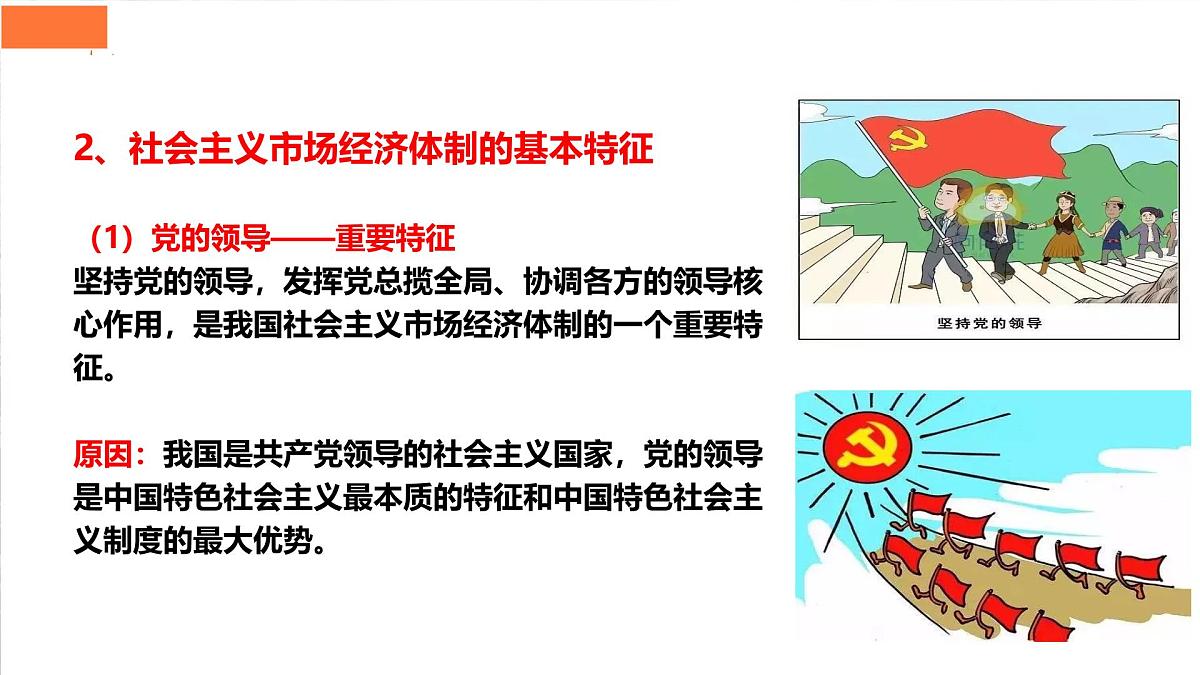 2、社会主义市场经济体制的基本特征

（1）党的领导——重要特征

坚持党的领导，发挥党总揽全局、协调各方的领导核心作用，是我国社会主义市场经济体制的一个重要特征。

原因：我国是共产党领导的社会主义国家，党的领导是中国特色社会主义最本质的特征和中国特色社会主义制度的最大优势。

坚持党的领导